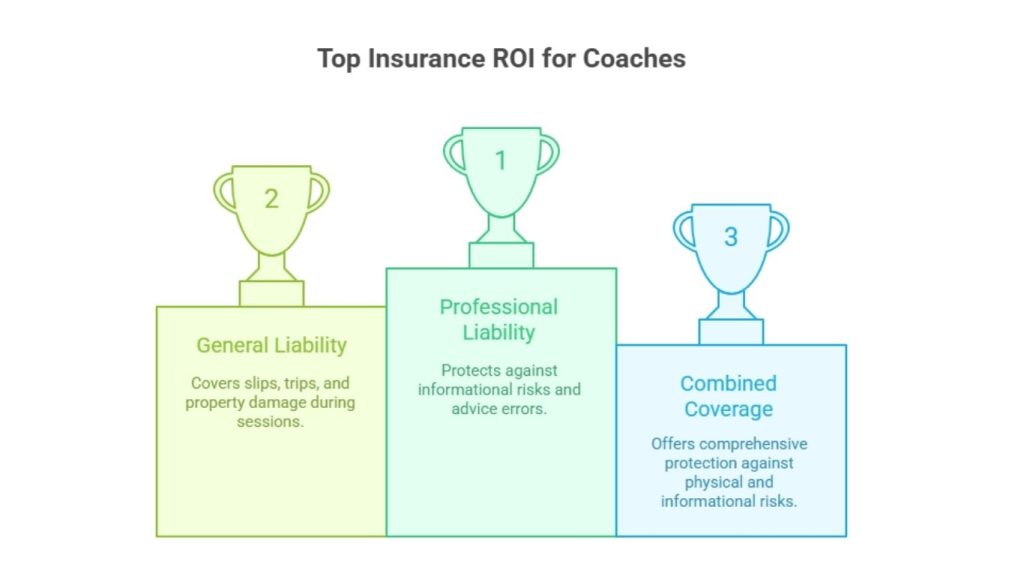 Top Insurance ROI for Coaches

2

General Liability

Covers slips, trips, and property damage during sessions.

1

Professional Liability

Protects against informational risks and advice errors.

3

Combined Coverage

Offers comprehensive protection against physical and informational risks.